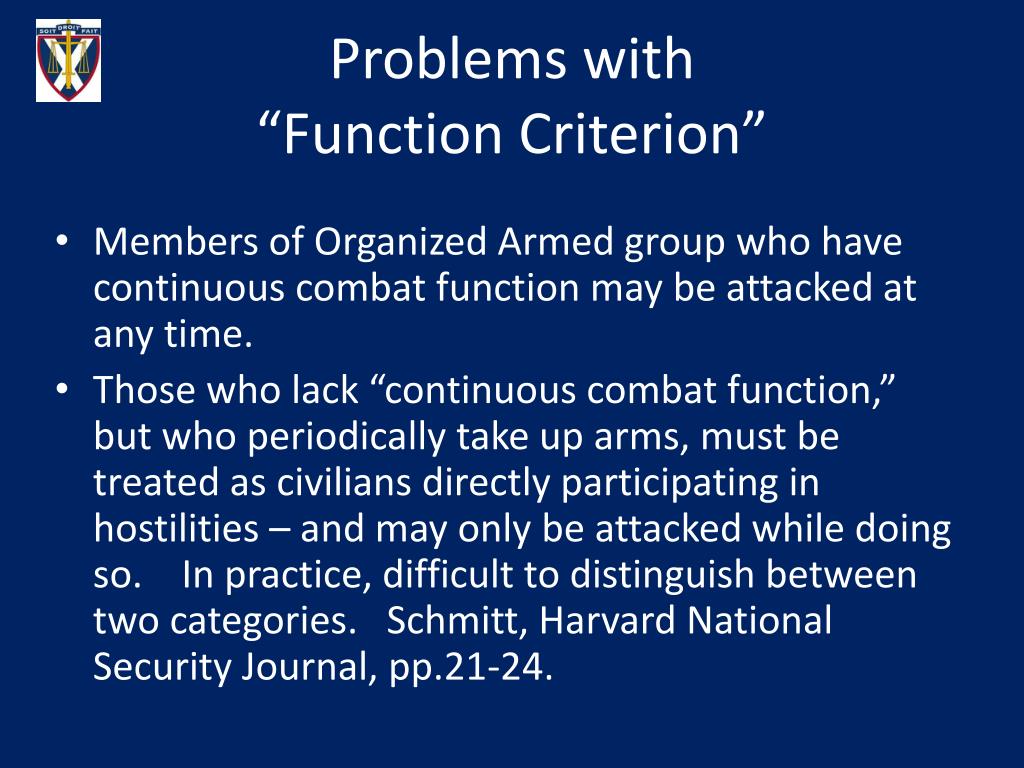 SOIT DROIT FAIT

Problems with
“Function Criterion”

• Members of Organized Armed group who have continuous combat function may be attacked at any time.
• Those who lack “continuous combat function,” but who periodically take up arms, must be treated as civilians directly participating in hostilities – and may only be attacked while doing so. In practice, difficult to distinguish between two categories. Schmitt, Harvard National Security Journal, pp.21-24.